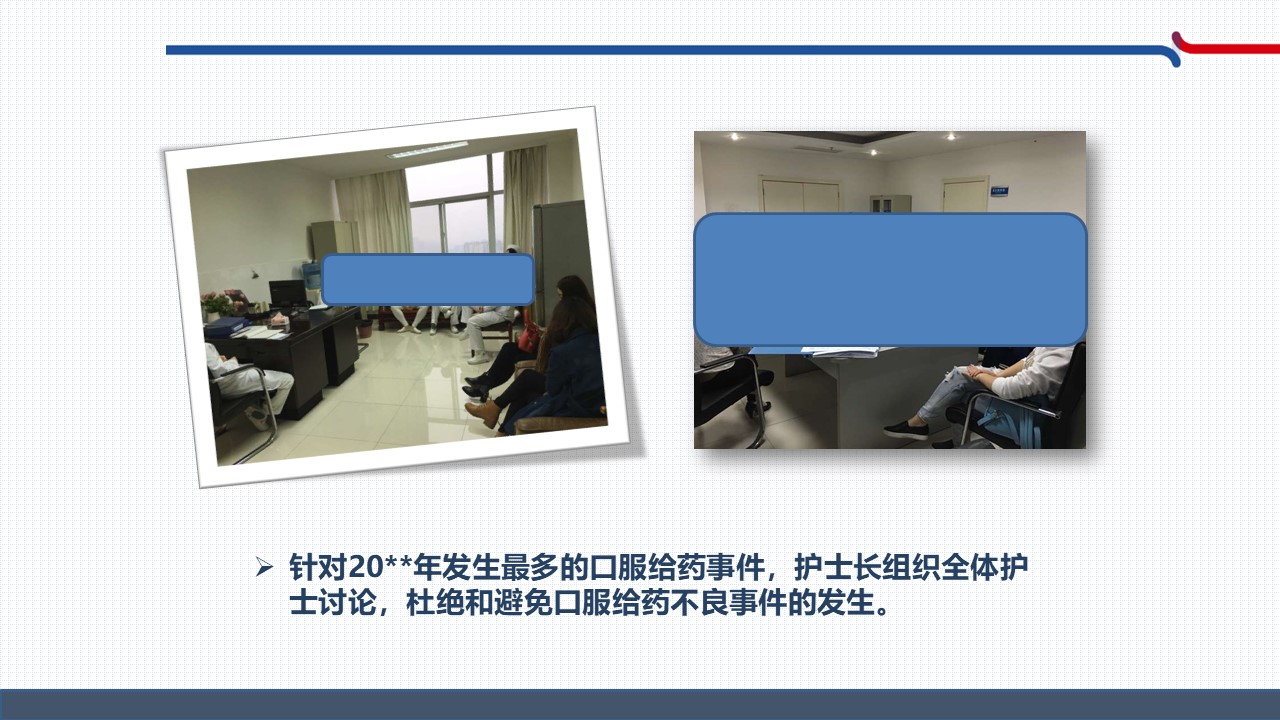 ➢ 针对20**年发生最多的口服给药事件，护士长组织全体护士讨论，杜绝和避免口服给药不良事件的发生。